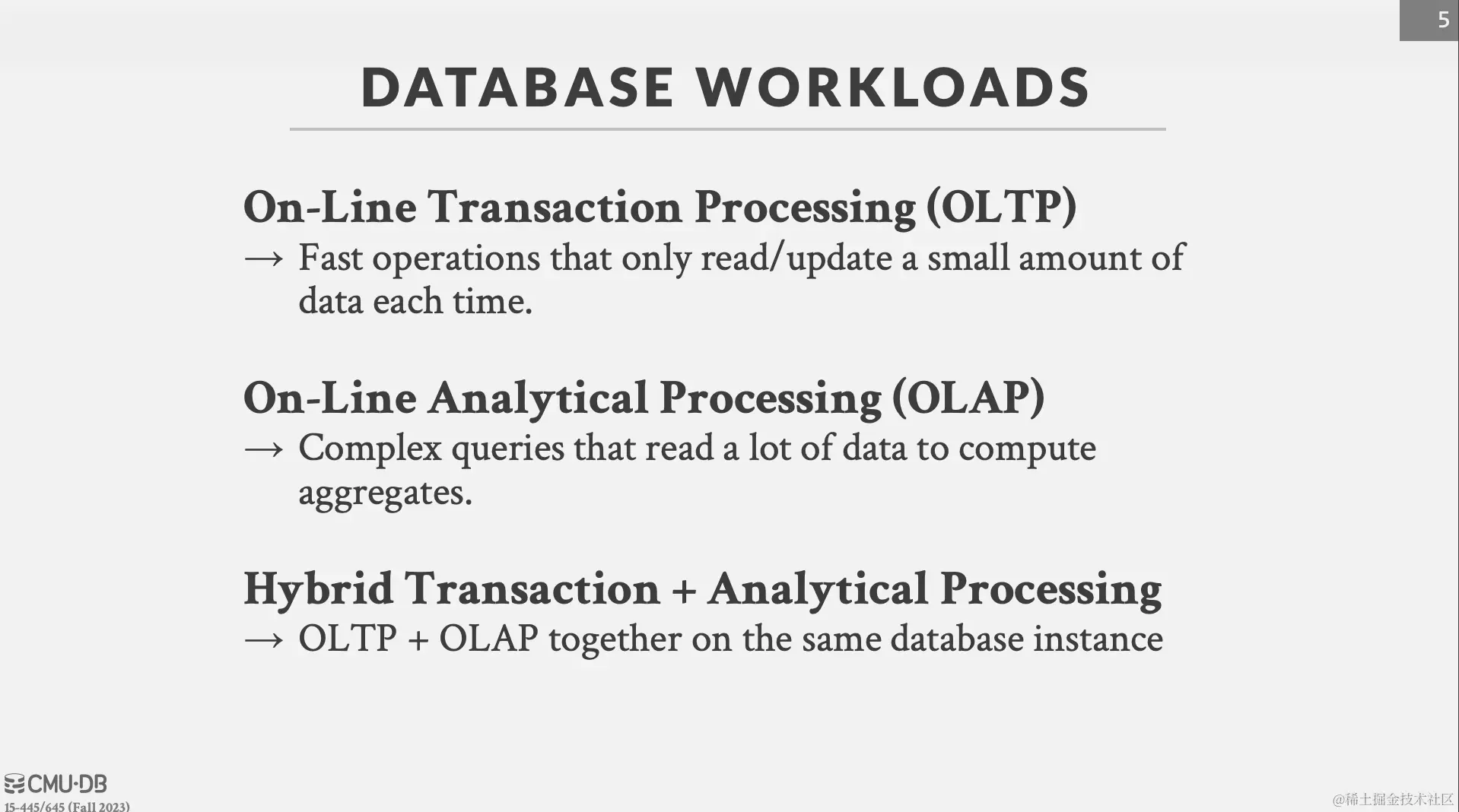 5

DATABASE WORKLOADS

On-Line Transaction Processing (OLTP)
→ Fast operations that only read/update a small amount of data each time.

On-Line Analytical Processing (OLAP)
→ Complex queries that read a lot of data to compute aggregates.

Hybrid Transaction + Analytical Processing
→ OLTP + OLAP together on the same database instance

CMU·DB
15-445/645 (Fall 2023)

@稀土掘金技术社区